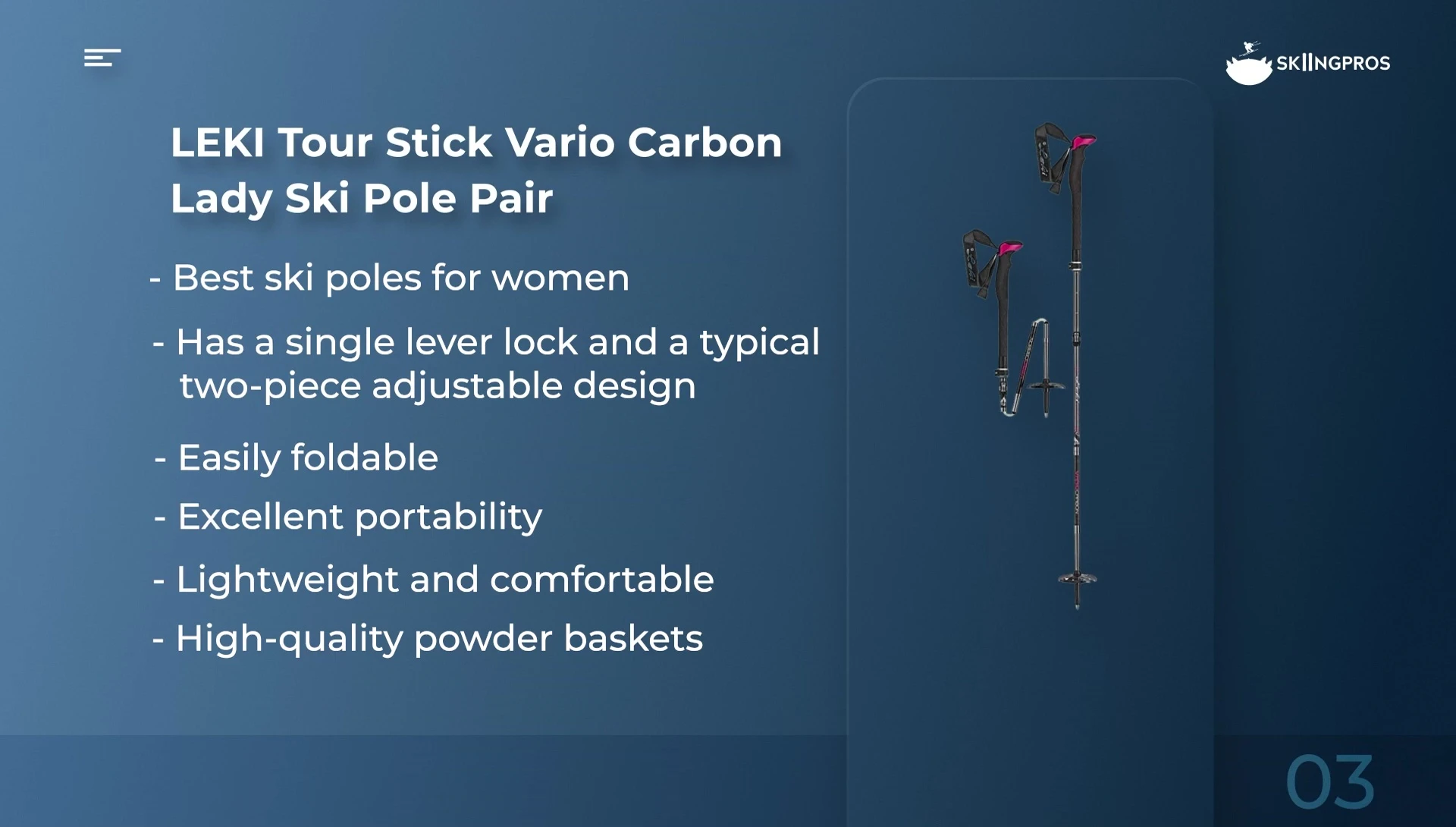 SKIINGPROS

LEKI Tour Stick Vario Carbon Lady Ski Pole Pair

- Best ski poles for women

- Has a single lever lock and a typical two-piece adjustable design

- Easily foldable

- Excellent portability

- Lightweight and comfortable

- High-quality powder baskets

03